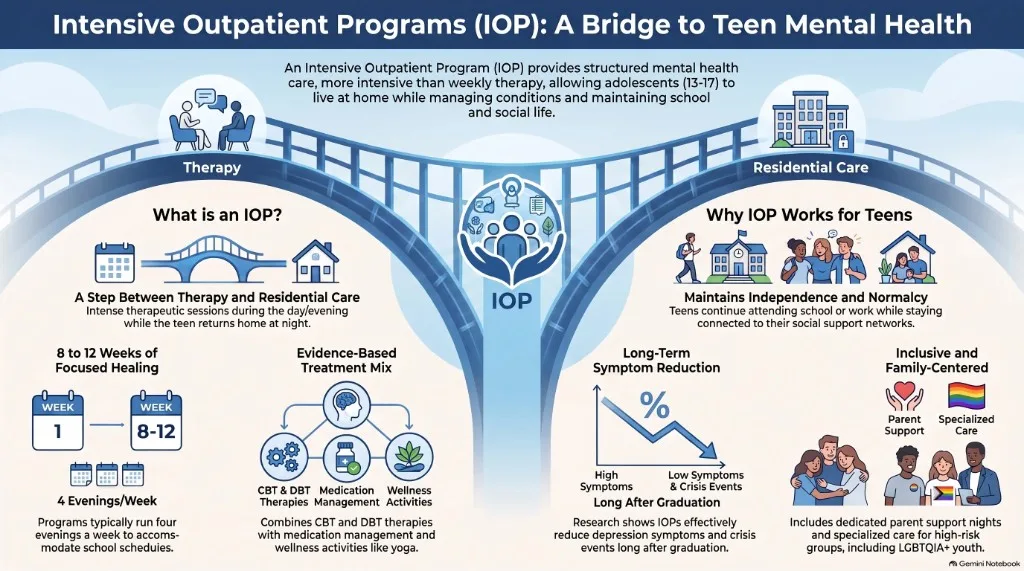 Intensive Outpatient Programs (IOP): A Bridge to Teen Mental Health

An Intensive Outpatient Program (IOP) provides structured mental health care, more intensive than weekly therapy, allowing adolescents (13-17) to live at home while managing conditions and maintaining school and social life.

Therapy

Residential Care

IOP

What is an IOP?

A Step Between Therapy and Residential Care
Intense therapeutic sessions during the day/evening while the teen returns home at night.

8 to 12 Weeks of Focused Healing

WEEK
1

WEEK
8-12

4 Evenings/Week

Programs typically run four evenings a week to accommodate school schedules.

Evidence-Based Treatment Mix

CBT & DBT Therapies

Medication Management

Wellness Activities

Combines CBT and DBT therapies with medication management and wellness activities like yoga.

Why IOP Works for Teens

Maintains Independence and Normalcy
Teens continue attending school or work while staying connected to their social support networks.

Long-Term Symptom Reduction

%

High Symptoms

Low Symptoms & Crisis Events

Long After Graduation

Research shows IOPs effectively reduce depression symptoms and crisis events long after graduation.

Inclusive and Family-Centered

Parent Support

Specialized Care

Includes dedicated parent support nights and specialized care for high-risk groups, including LGBTQIA+ youth.

Gemini Notebook